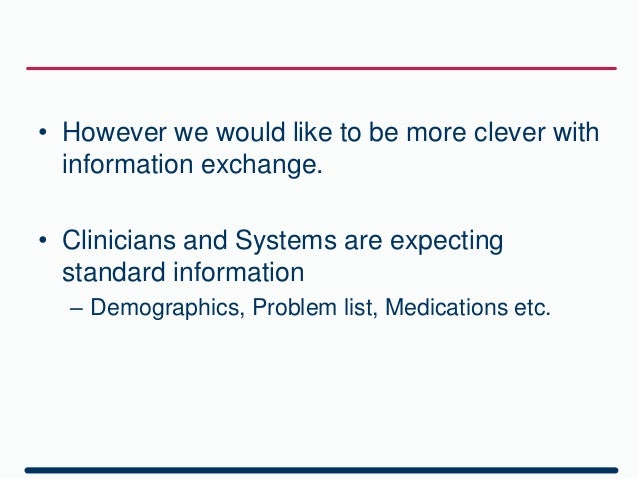 • However we would like to be more clever with information exchange.

• Clinicians and Systems are expecting standard information
– Demographics, Problem list, Medications etc.